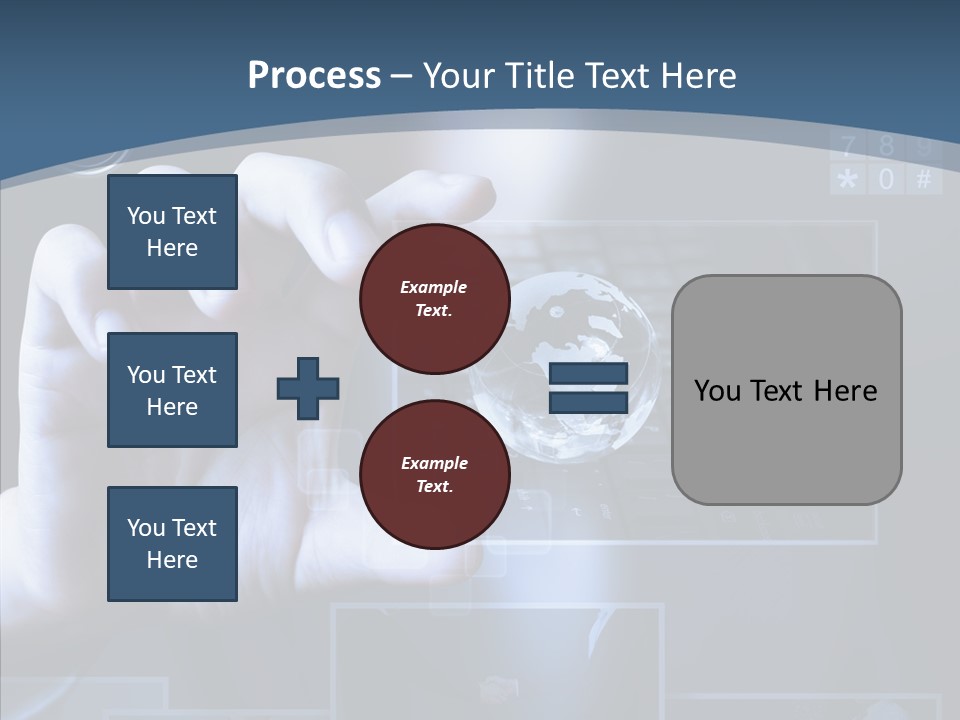 Process – Your Title Text Here

7 8 9
* 0 #

You Text Here

You Text Here

You Text Here

Example Text.

Example Text.

You Text Here